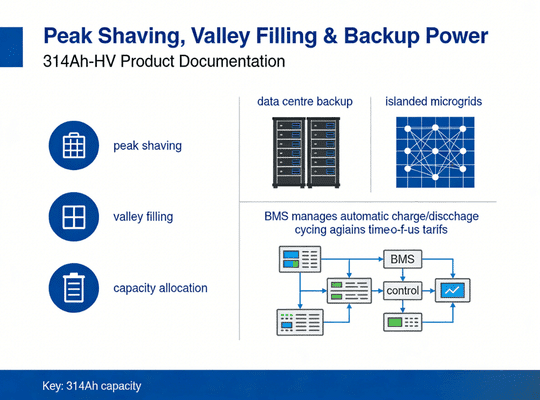 Peak Shaving, Valley Filling & Backup Power
314Ah-HV Product Documentation

peak shaving

valley filling

capacity allocation

data centre backup

islanded microgrids

BMS manages automatic charge/discchage cycing agiains timeo-f-us tarifs

BMS

control

Key: 314Ah capacity